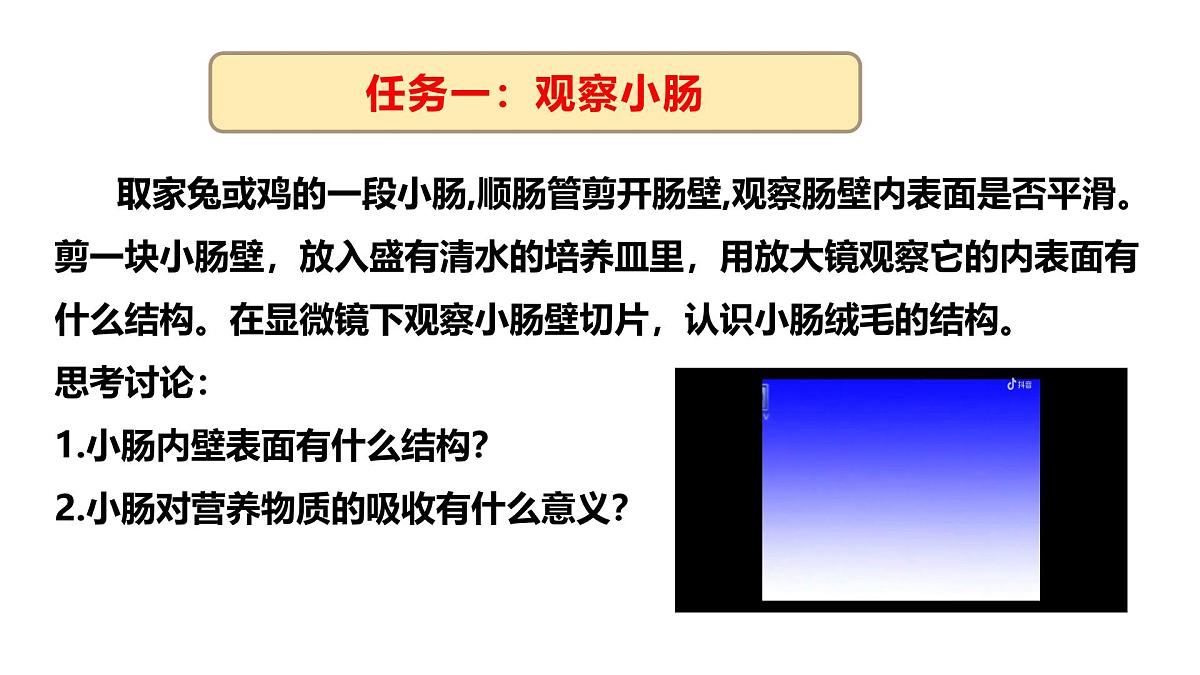 任务一：观察小肠

取家兔或鸡的一段小肠,顺肠管剪开肠壁,观察肠壁内表面是否平滑。剪一块小肠壁，放入盛有清水的培养皿里，用放大镜观察它的内表面有什么结构。在显微镜下观察小肠壁切片，认识小肠绒毛的结构。

思考讨论：

1.小肠内壁表面有什么结构?

2.小肠对营养物质的吸收有什么意义?

抖音